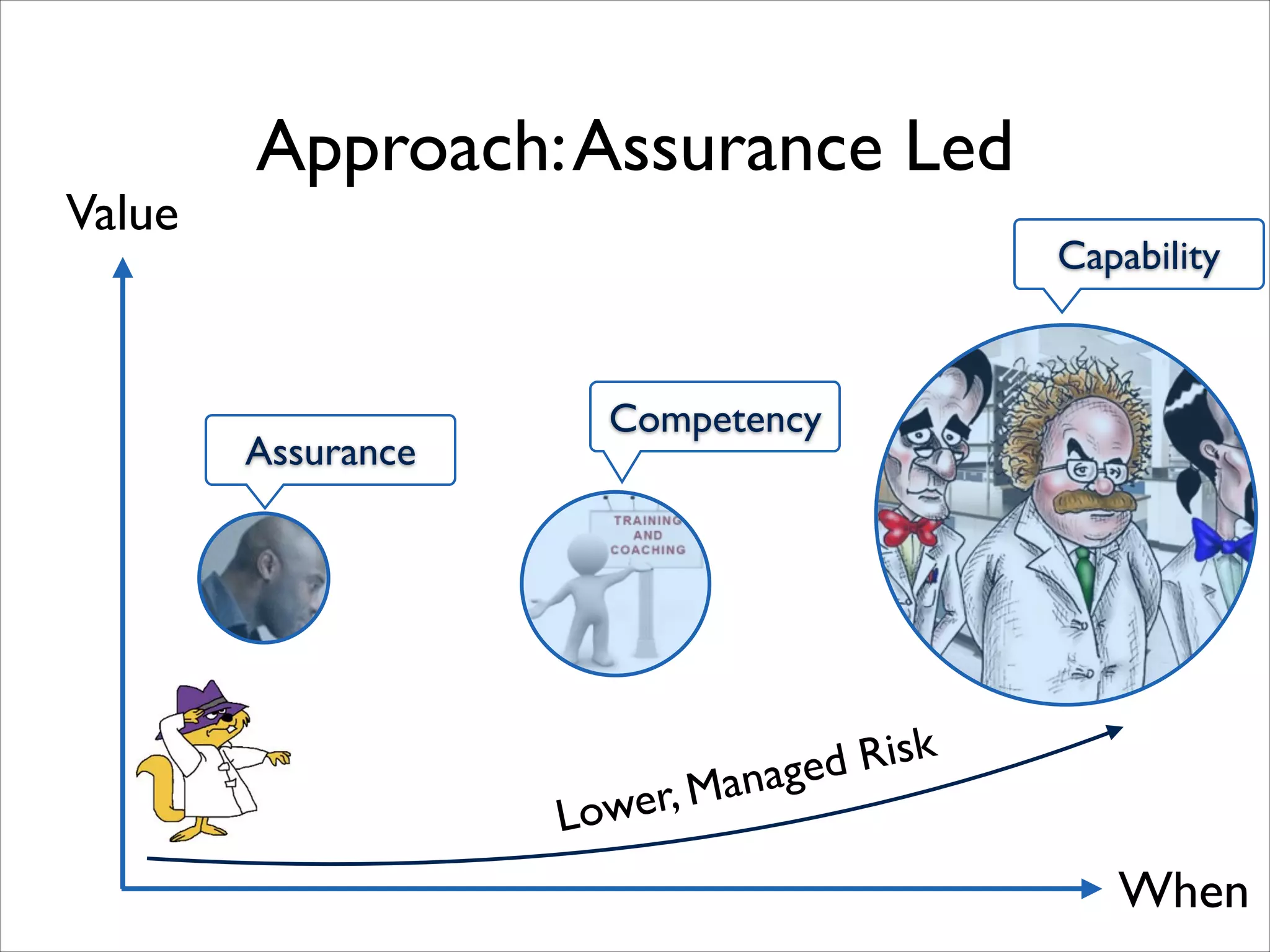 Approach: Assurance Led

Value

Capability

Competency

Assurance

TRAINING AND COACHING

Lower, Managed Risk

When